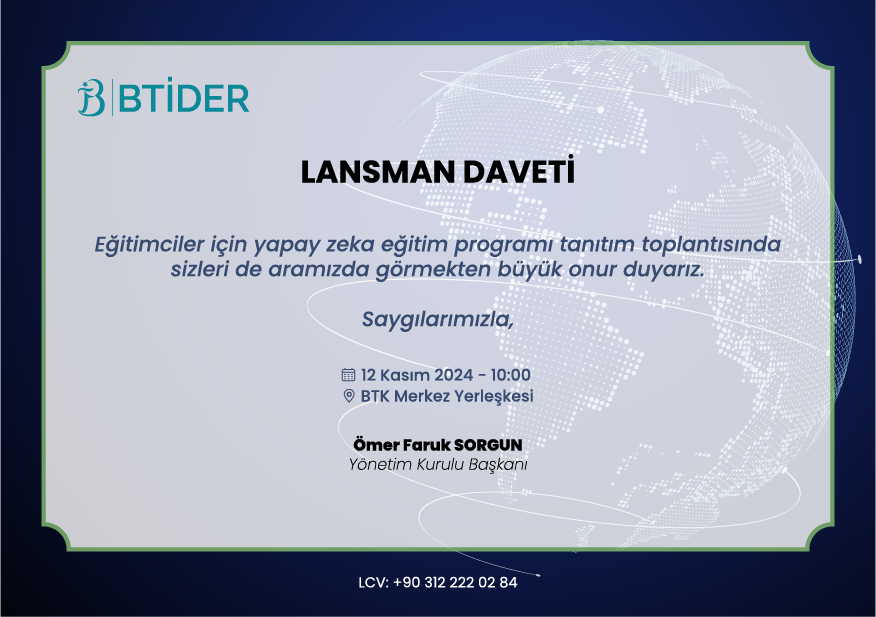 BTİDER

LANSMAN DAVETİ

Eğitimciler için yapay zeka eğitim programı tanıtım toplantısında sizleri de aramızda görmekten büyük onur duyarız.

Saygılarımızla,

12 Kasım 2024 - 10:00
BTK Merkez Yerleşkesi

Ömer Faruk SORGUN
Yönetim Kurulu Başkanı

LCV: +90 312 222 02 84